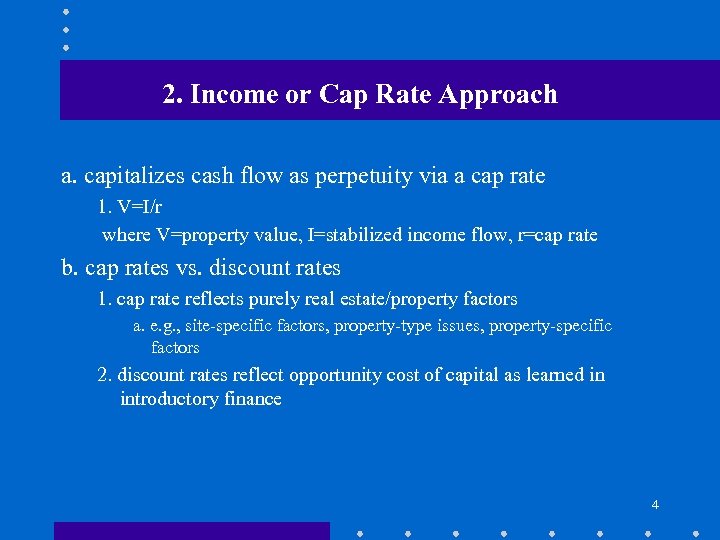 2. Income or Cap Rate Approach

a. capitalizes cash flow as perpetuity via a cap rate

1. V=I/r

where V=property value, I=stabilized income flow, r=cap rate

b. cap rates vs. discount rates

1. cap rate reflects purely real estate/property factors

a. e.g., site-specific factors, property-type issues, property-specific factors

2. discount rates reflect opportunity cost of capital as learned in introductory finance

4